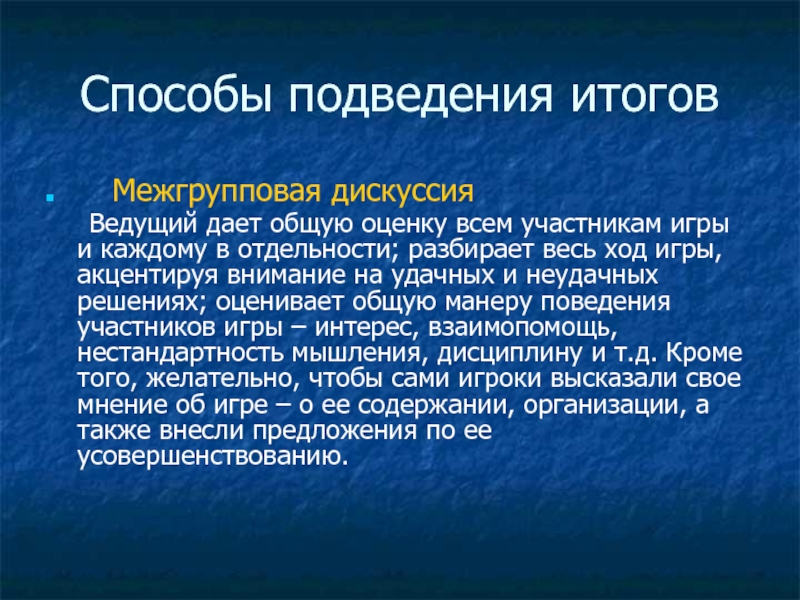 Способы подведения итогов

Межгрупповая дискуссия

Ведущий дает общую оценку всем участникам игры и каждому в отдельности; разбирает весь ход игры, акцентируя внимание на удачных и неудачных решениях; оценивает общую манеру поведения участников игры – интерес, взаимопомощь, нестандартность мышления, дисциплину и т.д. Кроме того, желательно, чтобы сами игроки высказали свое мнение об игре – о ее содержании, организации, а также внесли предложения по ее усовершенствованию.